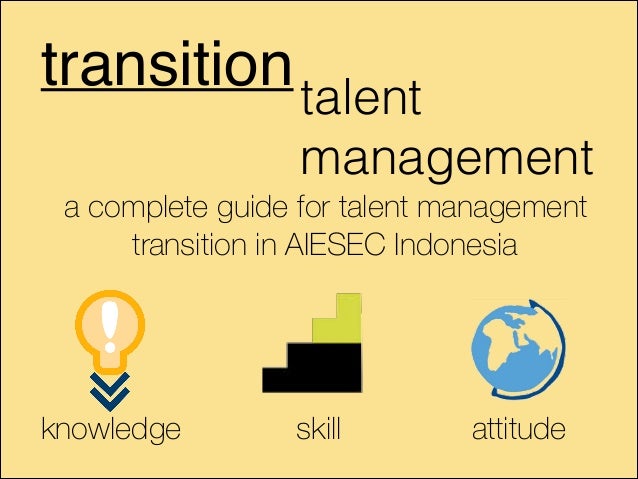 transition
talent management

a complete guide for talent management transition in AIESEC Indonesia

knowledge

skill

attitude